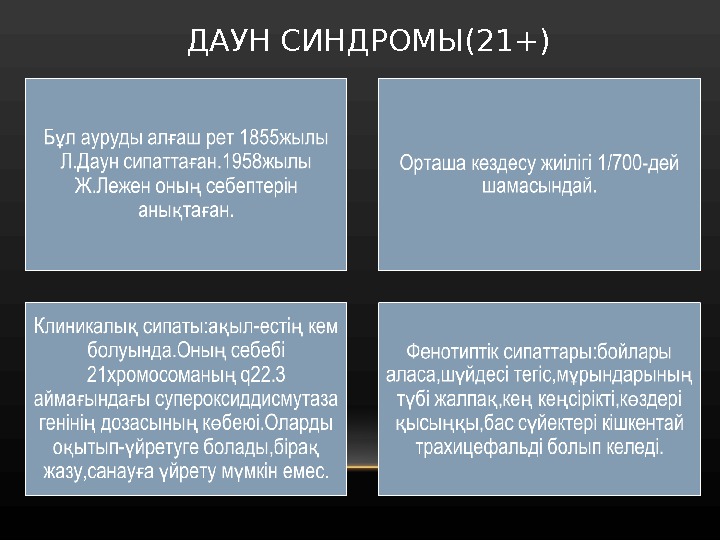 ДАУН СИНДРОМЫ(21+)

Бұл ауруды алғаш рет 1855жылы Л.Даун сипаттаған.1958жылы Ж.Лежен оның себептерін анықтаған.

Орташа кездесу жиілігі 1/700-дей шамасындай.

Клиникалық сипаты:ақыл-естің кем болуында.Оның себебі 21хромосоманың q22.3 аймағындағы супероксиддисмутаза генінің дозасының көбеюі.Оларды оқытып-үйретуге болады,бірақ жазу,санауға үйрету мүмкін емес.

Фенотиптік сипаттары:бойлары аласа,шүйдесі тегіс,мұрындарының түбі жалпақ,кең кеңсірікті,көздері қысыңқы,бас сүйектері кішкентай трахицефальді болып келеді.